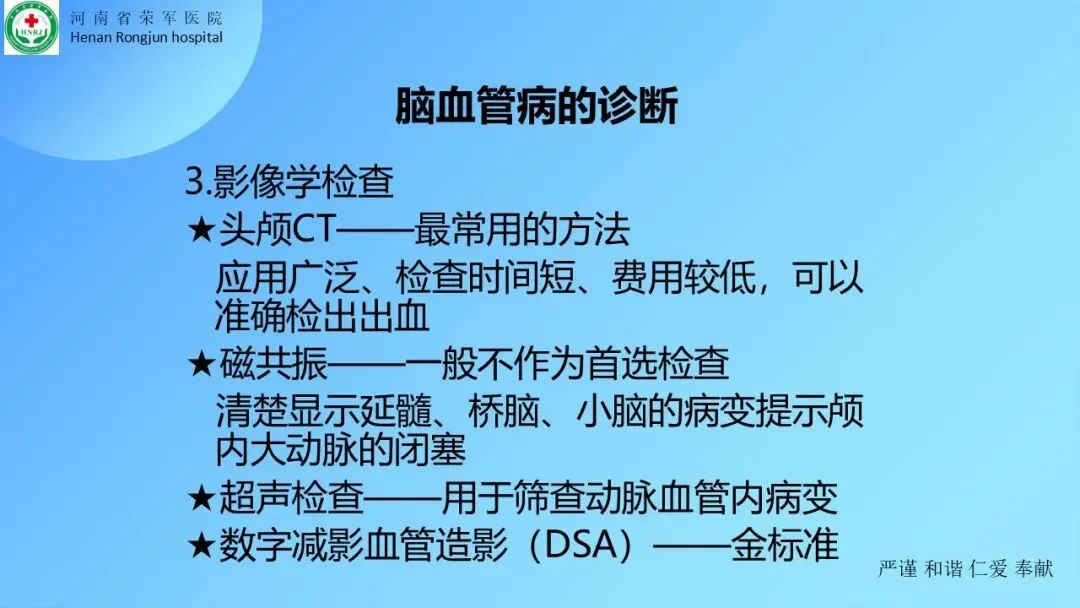 HNRJ
河南省荣军医院
Henan Rongjun hospital

脑血管病的诊断

3.影像学检查
★头颅CT——最常用的方法
应用广泛、检查时间短、费用较低，可以准确检出出血
★磁共振——一般不作为首选检查
清楚显示延髓、桥脑、小脑的病变提示颅内大动脉的闭塞
★超声检查——用于筛查动脉血管内病变
★数字减影血管造影（DSA）——金标准

严谨 和谐 仁爱 奉献